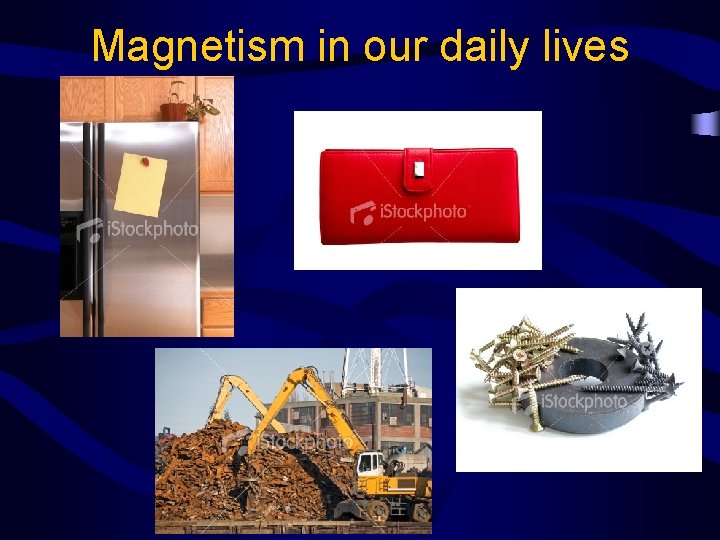 Magnetism in our daily lives

iStockphoto

iStockphoto

iStockphoto

iStockphoto